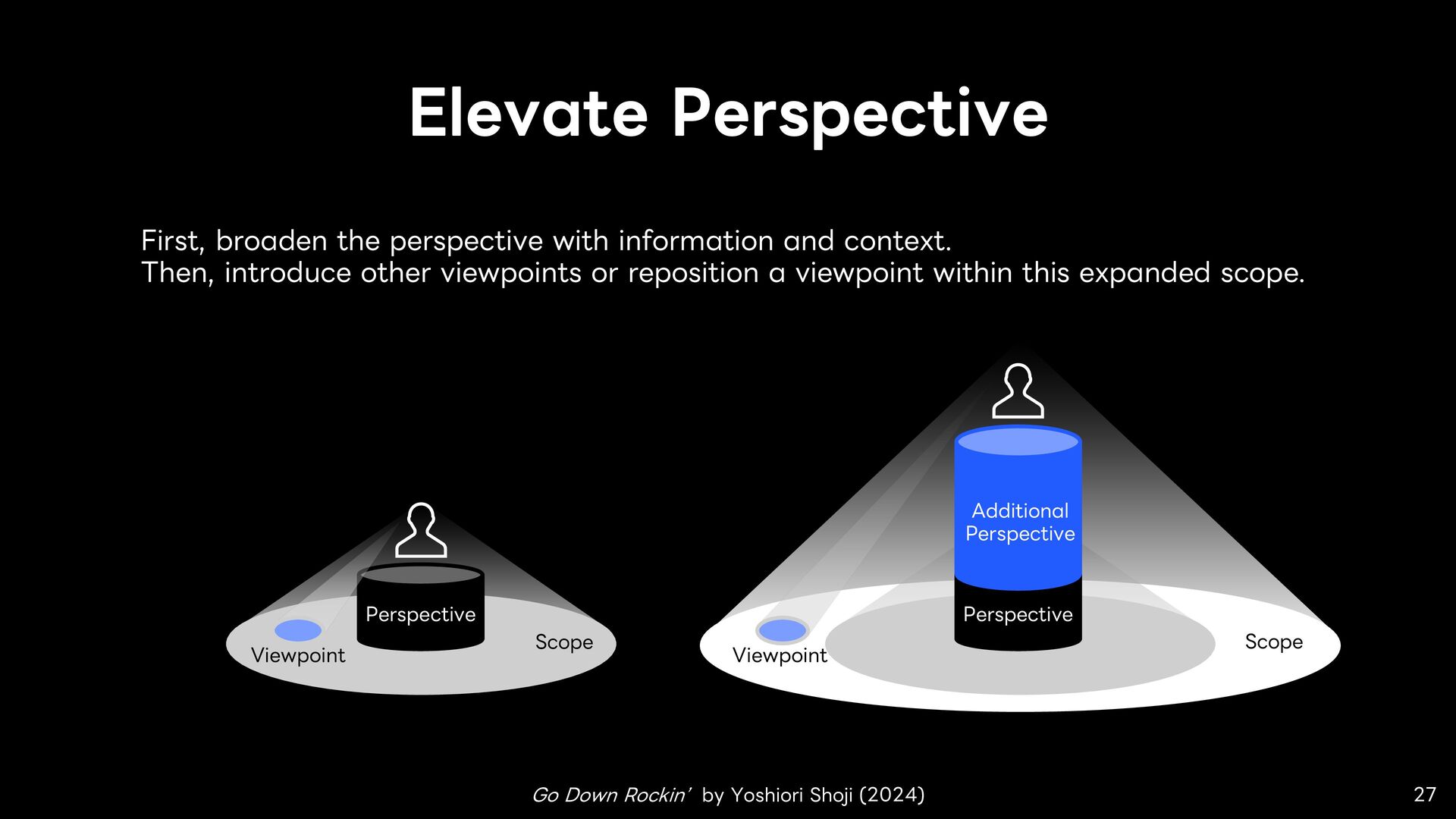 Elevate Perspective

First, broaden the perspective with information and context.
Then, introduce other viewpoints or reposition a viewpoint within this expanded scope.

Perspective

Viewpoint

Scope

Additional Perspective

Perspective

Viewpoint

Scope

Go Down Rockin' by Yoshiori Shoji (2024)

27